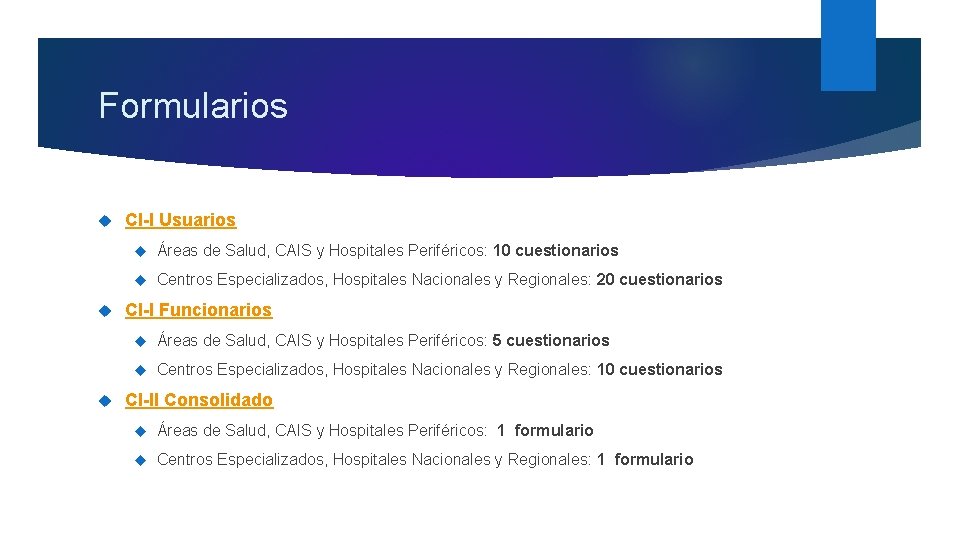 Formularios

CI-I Usuarios

Áreas de Salud, CAIS y Hospitales Periféricos: 10 cuestionarios

Centros Especializados, Hospitales Nacionales y Regionales: 20 cuestionarios

CI-I Funcionarios

Áreas de Salud, CAIS y Hospitales Periféricos: 5 cuestionarios

Centros Especializados, Hospitales Nacionales y Regionales: 10 cuestionarios

CI-II Consolidado

Áreas de Salud, CAIS y Hospitales Periféricos: 1 formulario

Centros Especializados, Hospitales Nacionales y Regionales: 1 formulario